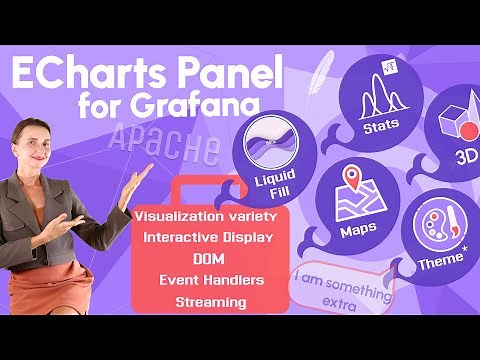 ECharts Panel for Grafana

Apache

Stats

3D

Liquid Fill

Maps

Theme*

Visualization variety
Interactive Display
DOM
Event Handlers
Streaming

I am something extra